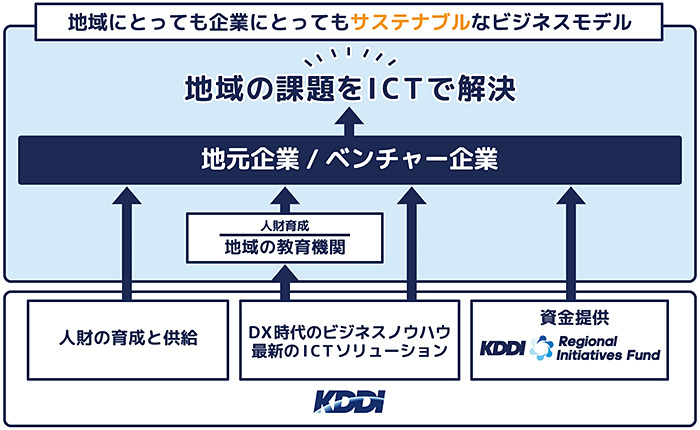 地域にとっても企業にとってもサステナブルなビジネスモデル

地域の課題をICTで解決

地元企業 / ベンチャー企業

人財育成
地域の教育機関

人財の育成と供給

DX時代のビジネスノウハウ
最新のICTソリューション

資金提供
KDDI Regional Initiatives Fund

KDDI